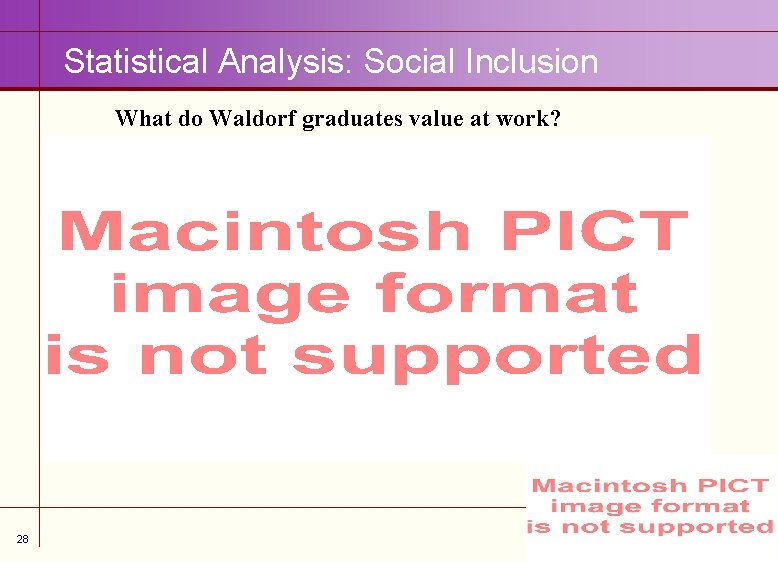 Statistical Analysis: Social Inclusion

What do Waldorf graduates value at work?

Macintosh PICT image format is not supported

Macintosh PICT image format is not supported

28